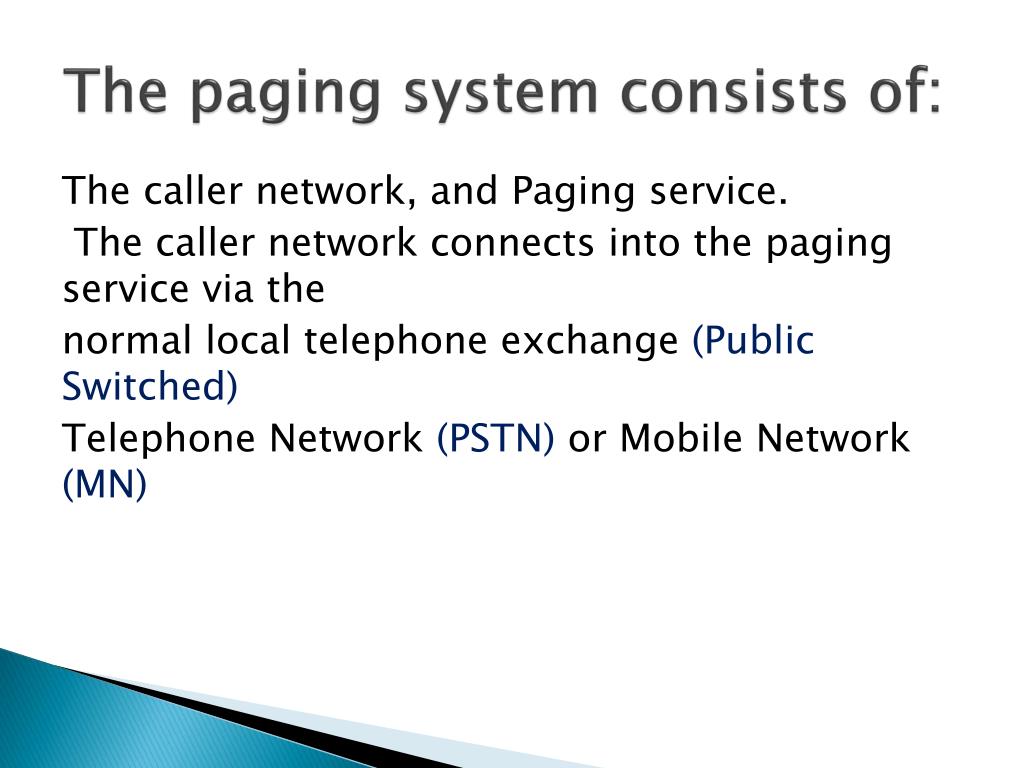 The paging system consists of:

The caller network, and Paging service.

The caller network connects into the paging service via the

normal local telephone exchange (Public Switched)

Telephone Network (PSTN) or Mobile Network (MN)